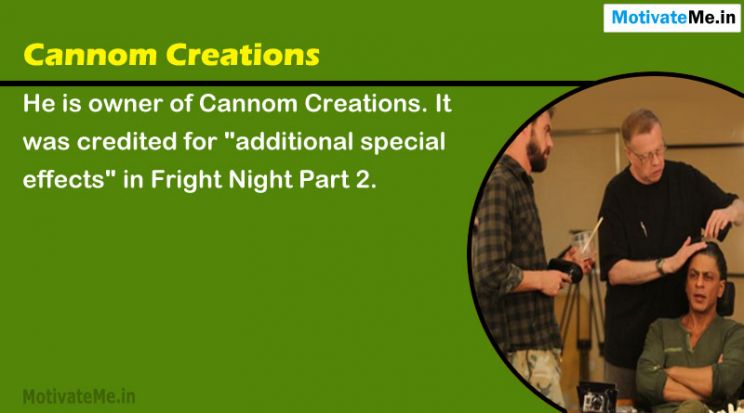 MotivateMe.in

Cannom Creations

He is owner of Cannom Creations. It was credited for "additional special effects" in Fright Night Part 2.

MotivateMe.in